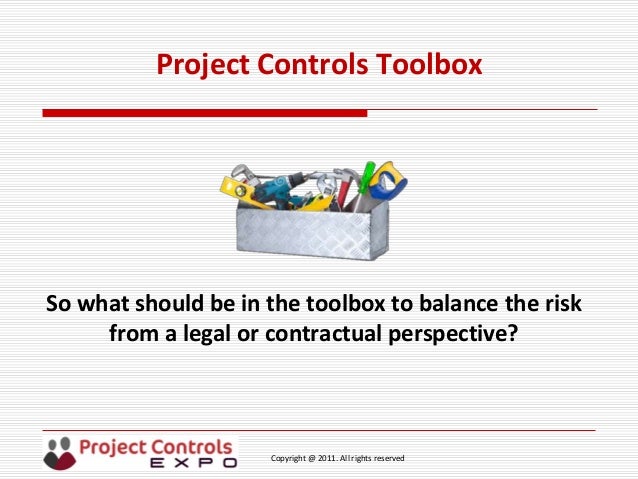 Project Controls Toolbox

So what should be in the toolbox to balance the risk from a legal or contractual perspective?

Project Controls EXPO

Copyright @ 2011. All rights reserved